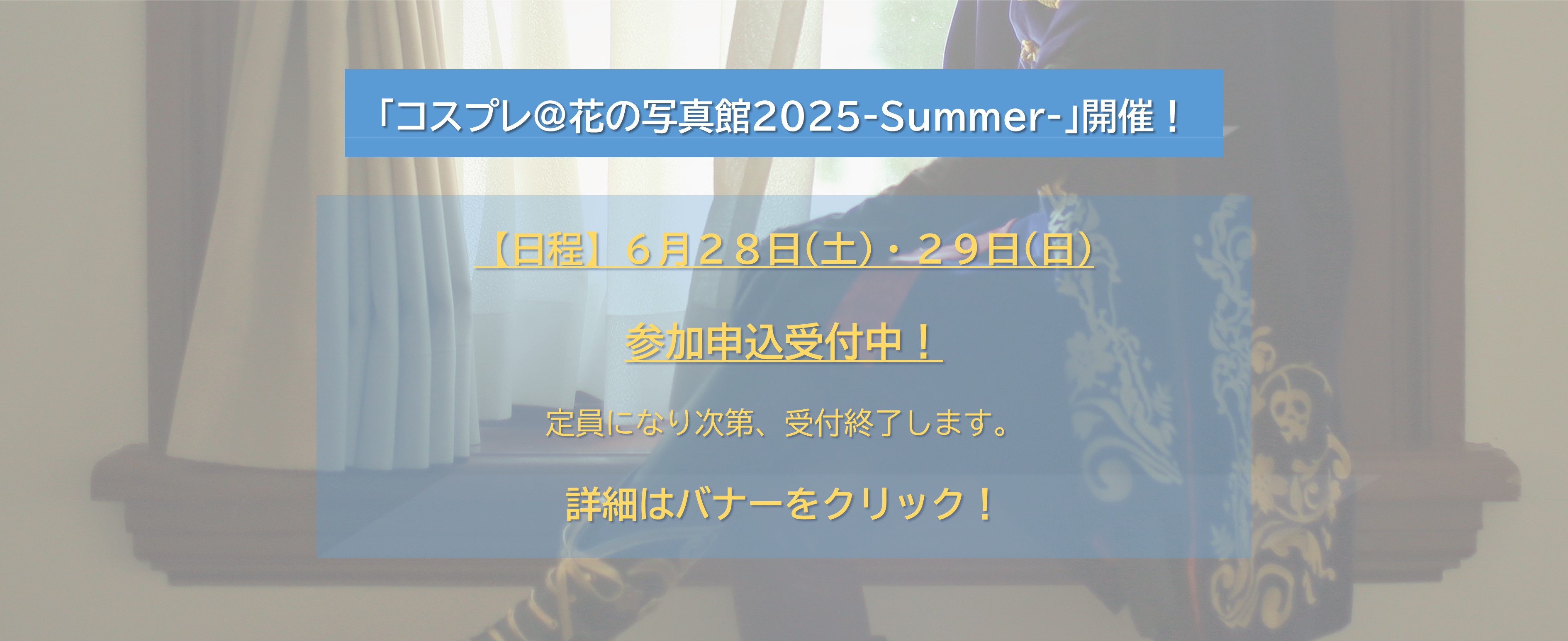 「コスプレ@花の写真館2025-Summer-」開催！

【日程】６月２８日(土)・２９日(日)

参加申込受付中！

定員になり次第、受付終了します。

詳細はバナーをクリック！